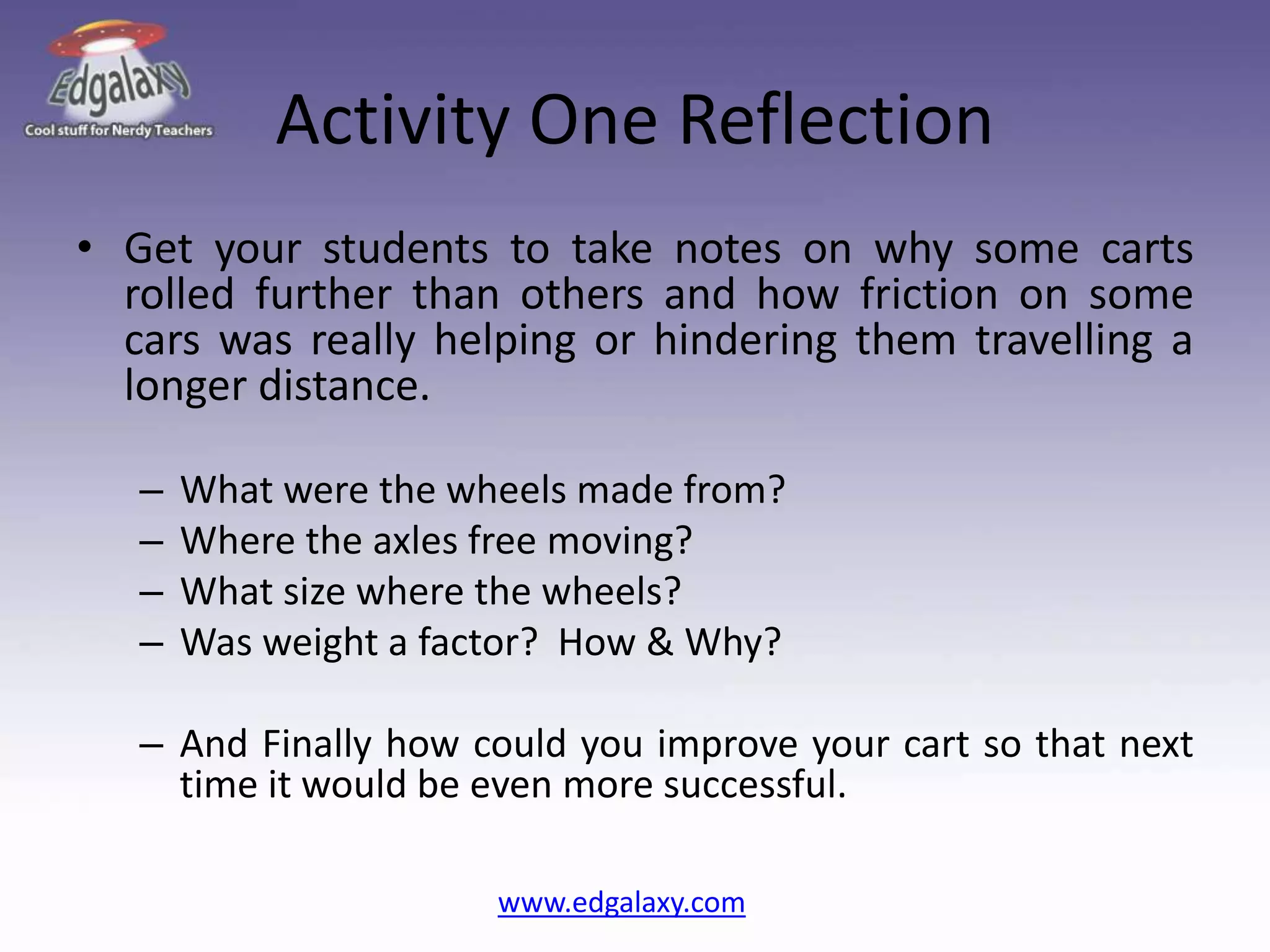 Edgalaxy
Cool stuff for Nerdy Teachers

Activity One Reflection

• Get your students to take notes on why some carts rolled further than others and how friction on some cars was really helping or hindering them travelling a longer distance.

– What were the wheels made from?
– Where the axles free moving?
– What size where the wheels?
– Was weight a factor? How & Why?

– And Finally how could you improve your cart so that next time it would be even more successful.

www.edgalaxy.com